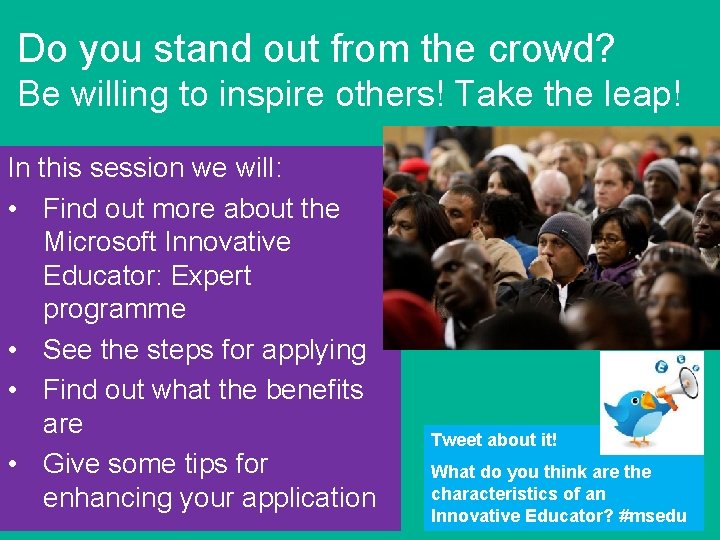 Do you stand out from the crowd?
Be willing to inspire others! Take the leap!

In this session we will:
• Find out more about the Microsoft Innovative Educator: Expert programme
• See the steps for applying
• Find out what the benefits are
• Give some tips for enhancing your application

Tweet about it!

What do you think are the characteristics of an Innovative Educator? #msedu